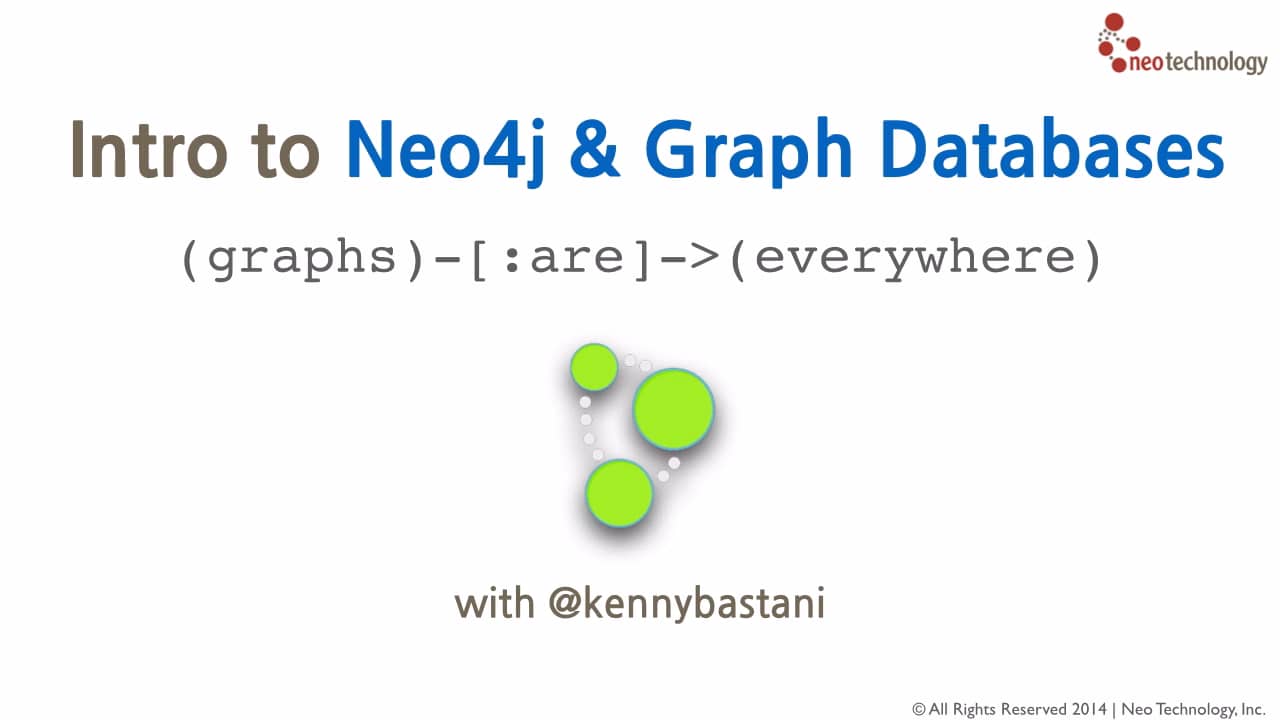 neotechnology

Intro to Neo4j & Graph Databases

(graphs)-[:are]->(everywhere)

with @kennybastani

© All Rights Reserved 2014 | Neo Technology, Inc.